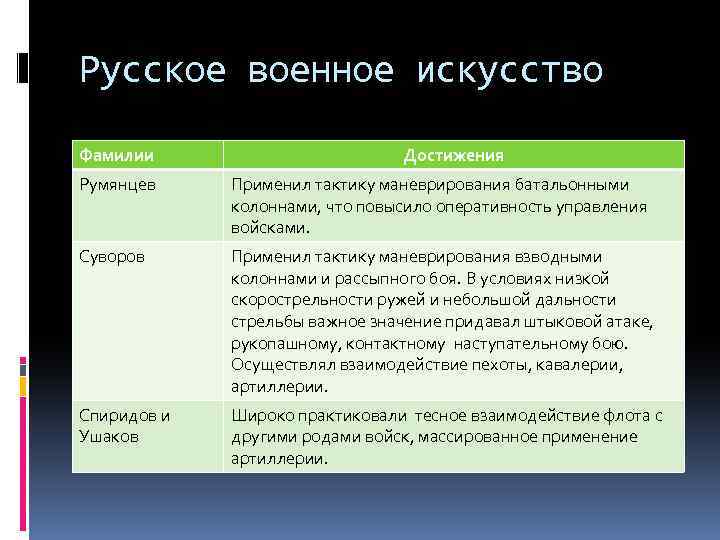 Русское военное искусство

| Фамилии | Достижения |
|---|---|
| Румянцев | Применил тактику маневрирования батальонными колоннами, что повысило оперативность управления войсками. |
| Суворов | Применил тактику маневрирования взводными колоннами и рассыпного боя. В условиях низкой скорострельности ружей и небольшой дальности стрельбы важное значение придавал штыковой атаке, рукопашному, контактному наступательному бою. Осуществлял взаимодействие пехоты, кавалерии, артиллерии. |
| Спиридов и Ушаков | Широко практиковали тесное взаимодействие флота с другими родами войск, массированное применение артиллерии. |